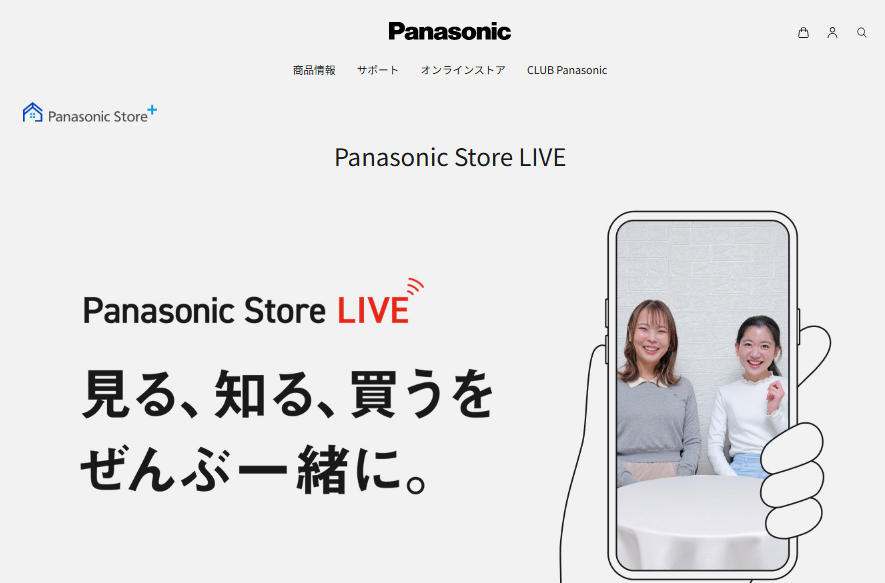 Panasonic

商品情報　サポート　オンラインストア　CLUB Panasonic

Panasonic Store+

Panasonic Store LIVE

Panasonic Store LIVE

見る、知る、買うを
ぜんぶ一緒に。